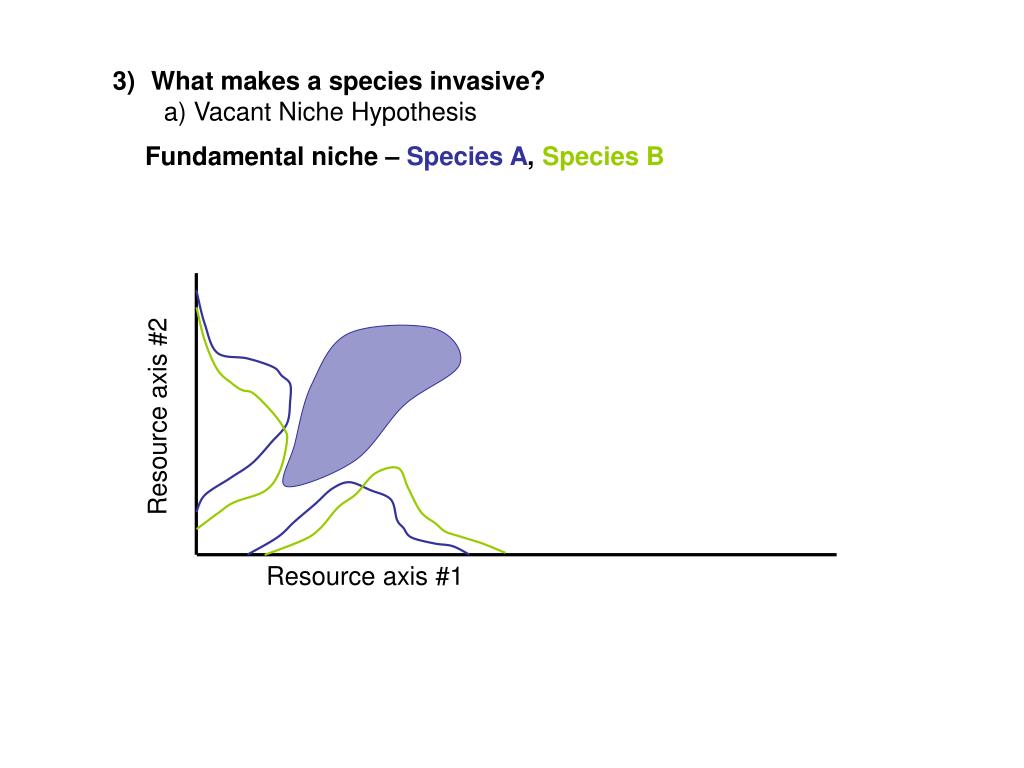 3) What makes a species invasive?
a) Vacant Niche Hypothesis

Fundamental niche – Species A, Species B

Resource axis #2

Resource axis #1